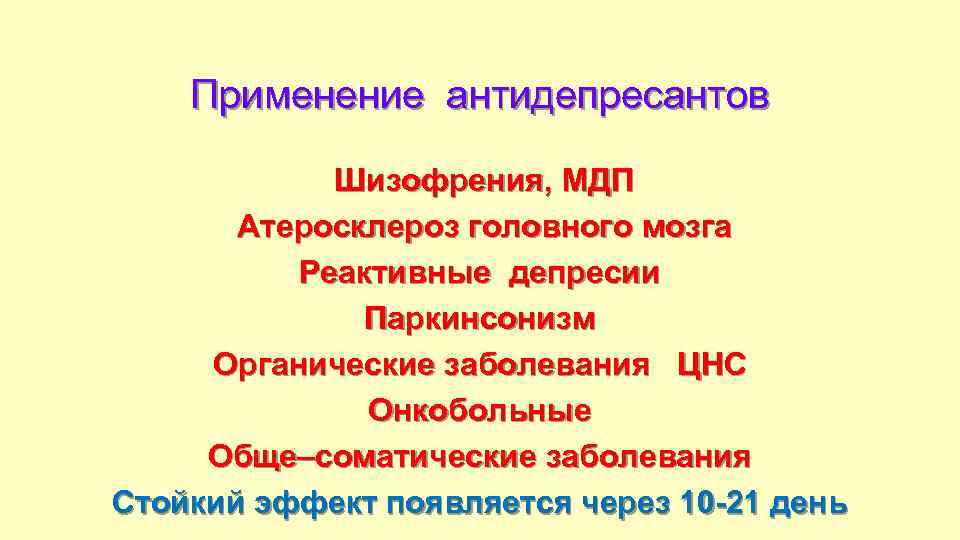 Применение антидепресантов

Шизофрения, МДП
Атеросклероз головного мозга
Реактивные депресии
Паркинсонизм
Органические заболевания ЦНС
Онкобольные
Обще–соматические заболевания
Стойкий эффект появляется через 10-21 день